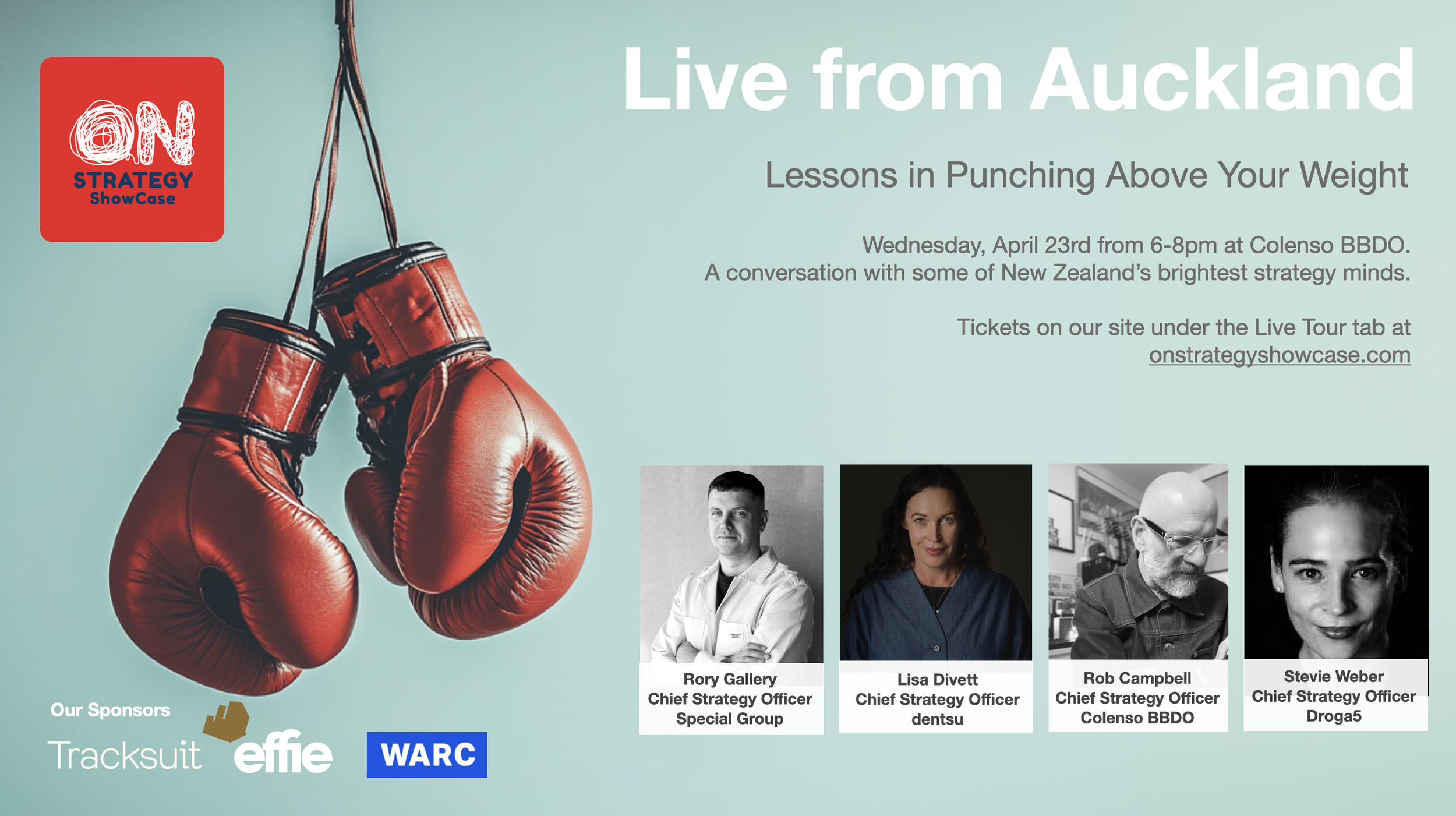 ON
STRATEGY
ShowCase

Live from Auckland

Lessons in Punching Above Your Weight

Wednesday, April 23rd from 6-8pm at Colenso BBDO.
A conversation with some of New Zealand's brightest strategy minds.

Tickets on our site under the Live Tour tab at
onstrategyshowcase.com

Rory Gallery
Chief Strategy Officer
Special Group

Lisa Divett
Chief Strategy Officer
dentsu

Rob Campbell
Chief Strategy Officer
Colenso BBDO

Stevie Weber
Chief Strategy Officer
Droga5

Our Sponsors

Tracksuit

effie

WARC